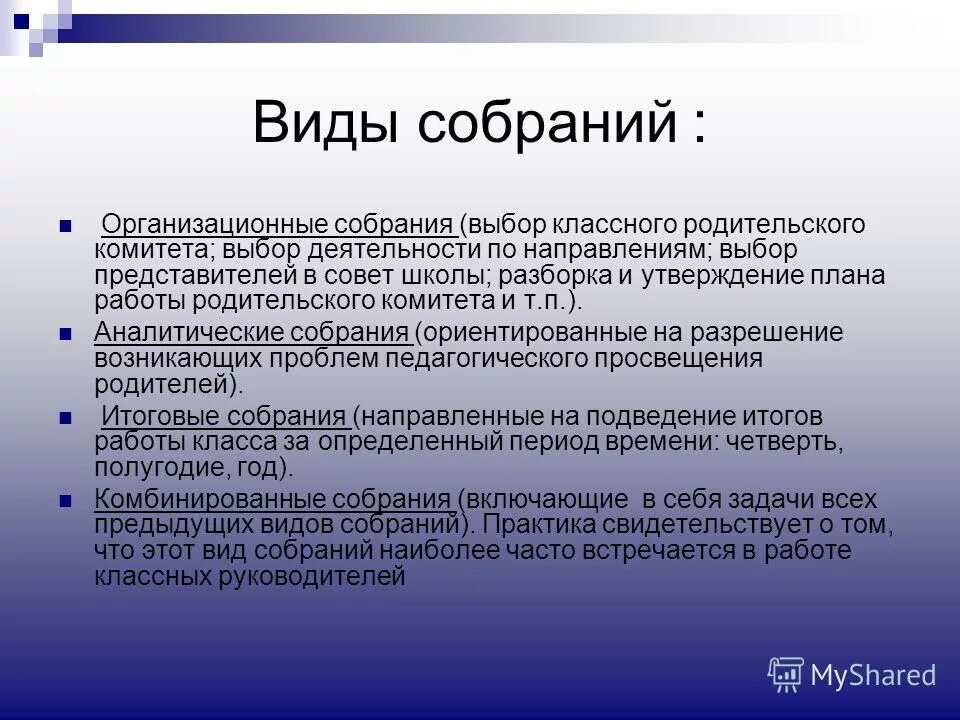 Виды собраний :

Организационные собрания (выбор классного родительского комитета; выбор деятельности по направлениям; выбор представителей в совет школы; разборка и утверждение плана работы родительского комитета и т.п.).

Аналитические собрания (ориентированные на разрешение возникающих проблем педагогического просвещения родителей).

Итоговые собрания (направленные на подведение итогов работы класса за определенный период времени: четверть, полугодие, год).

Комбинированные собрания (включающие в себя задачи всех предыдущих видов собраний). Практика свидетельствует о том, что этот вид собраний наиболее часто встречается в работе классных руководителей

MyShared